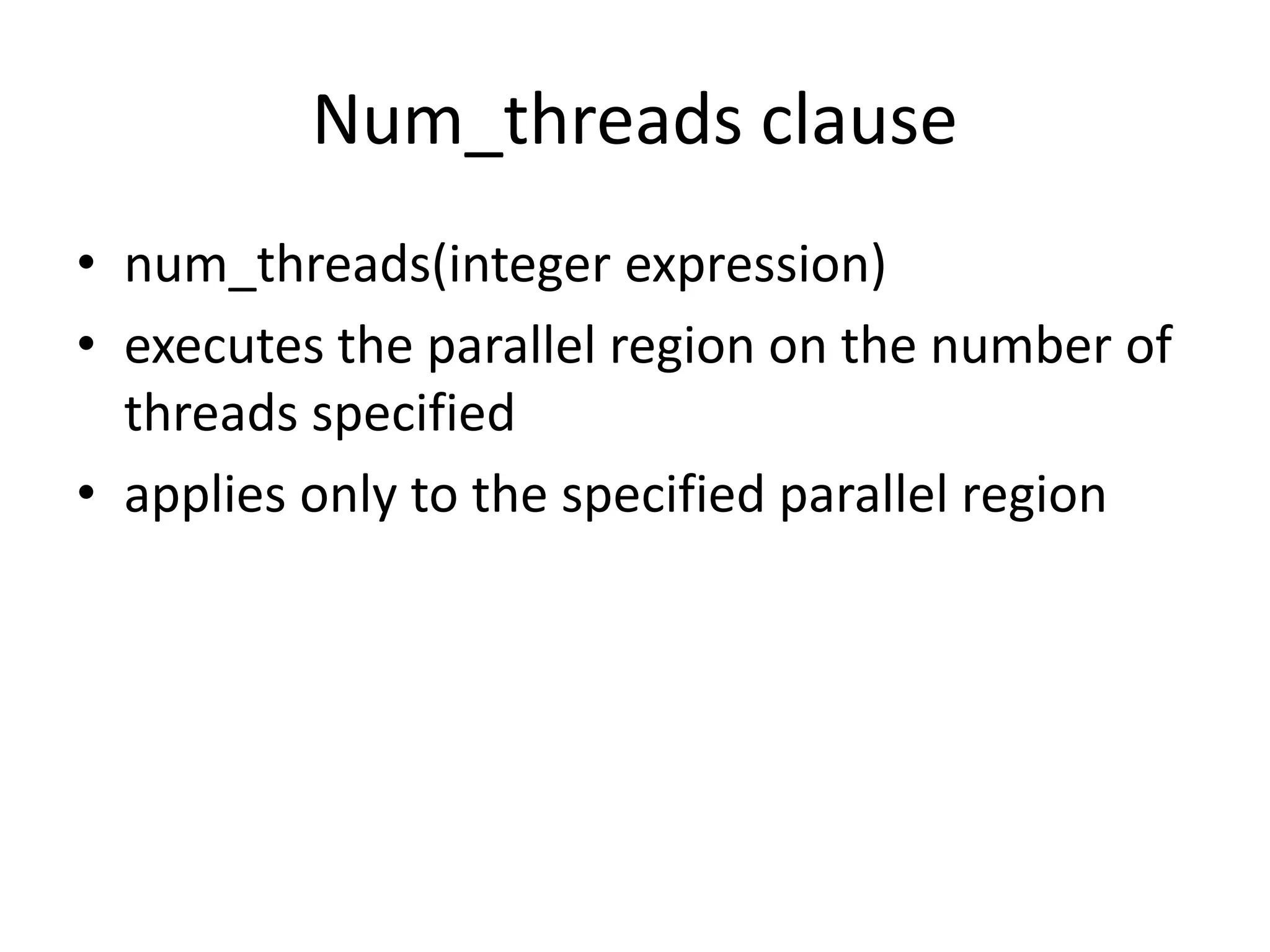 Num_threads clause

• num_threads(integer expression)
• executes the parallel region on the number of threads specified
• applies only to the specified parallel region